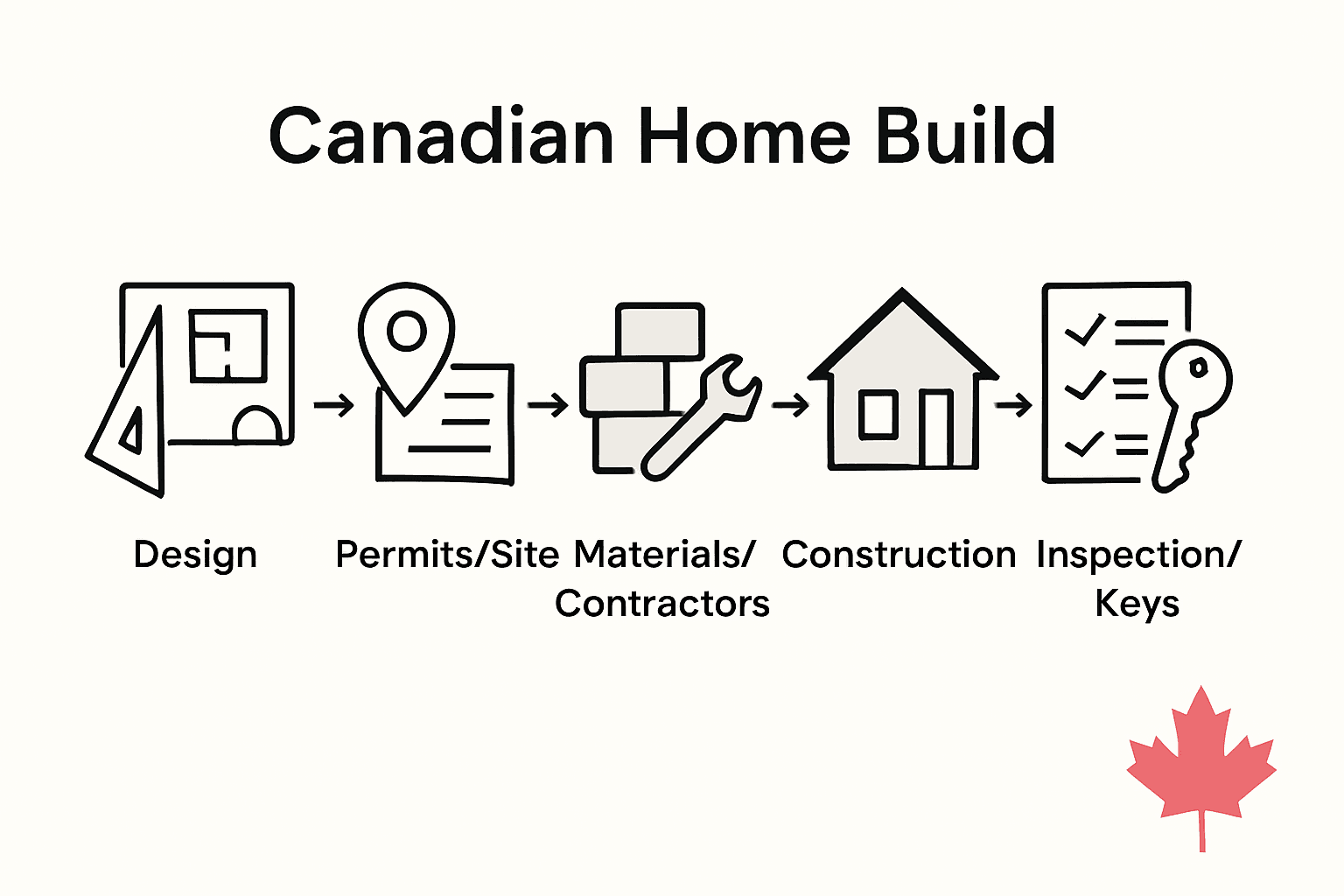 Canadian Home Build

Design

Permits/Site

Materials/ Contractors

Construction

Inspection/ Keys